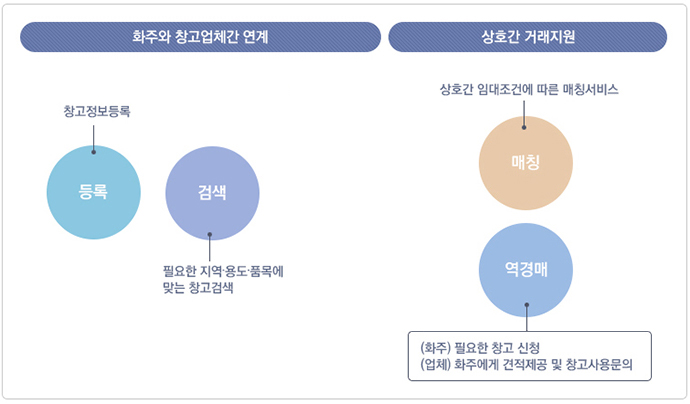 화주와 창고업체간 연계

창고정보등록

등록

검색

필요한 지역·용도·품목에 맞는 창고검색

상호간 거래지원

상호간 임대조건에 따른 매칭서비스

매칭

역경매

(화주) 필요한 창고 신청
(업체) 화주에게 견적제공 및 창고사용문의